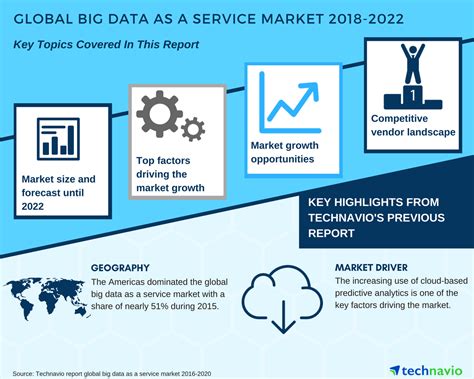 GLOBAL BIG DATA AS A SERVICE MARKET 2018-2022

Key Topics Covered In This Report

Market size and forecast until 2022

Top factors driving the market growth

Market growth opportunities

1

Competitive vendor landscape

KEY HIGHLIGHTS FROM TECHNAVIO'S PREVIOUS REPORT

GEOGRAPHY
The Americas dominated the global big data as a service market with a share of nearly 51% during 2015.

MARKET DRIVER
The increasing use of cloud-based predictive analytics is one of the key factors driving the market.

Source: Technavio report global big data as a service market 2016-2020

technavio